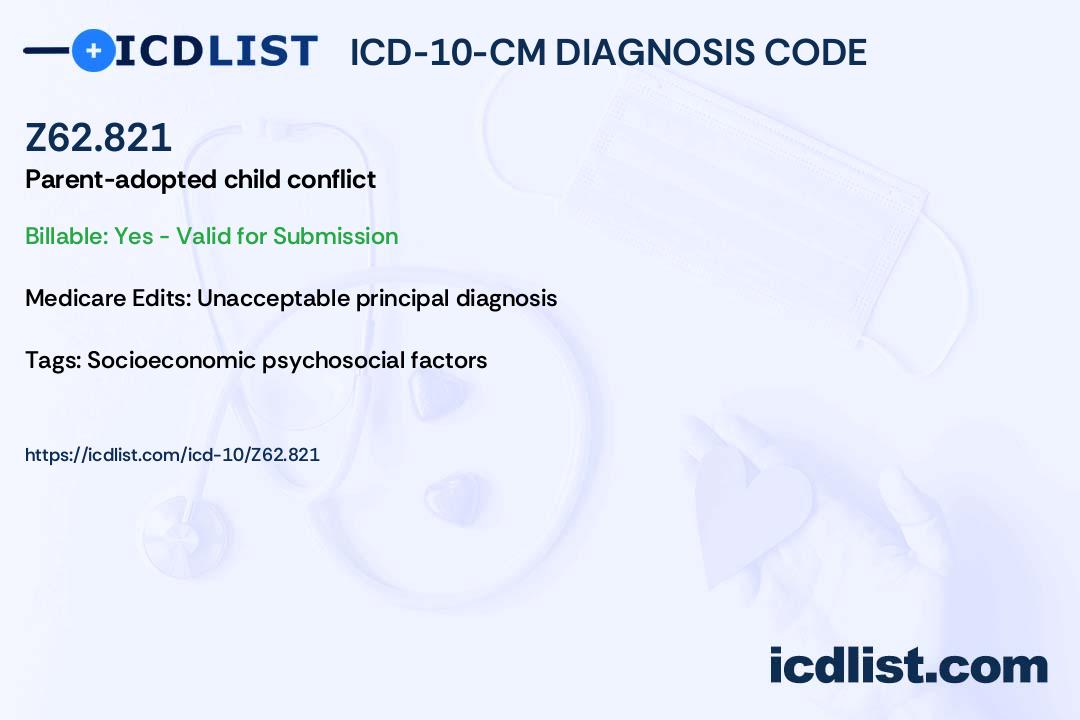 ICDLIST ICD-10-CM DIAGNOSIS CODE

Z62.821

Parent-adopted child conflict

Billable: Yes - Valid for Submission

Medicare Edits: Unacceptable principal diagnosis

Tags: Socioeconomic psychosocial factors

https://icdlist.com/icd-10/Z62.821

icdlist.com